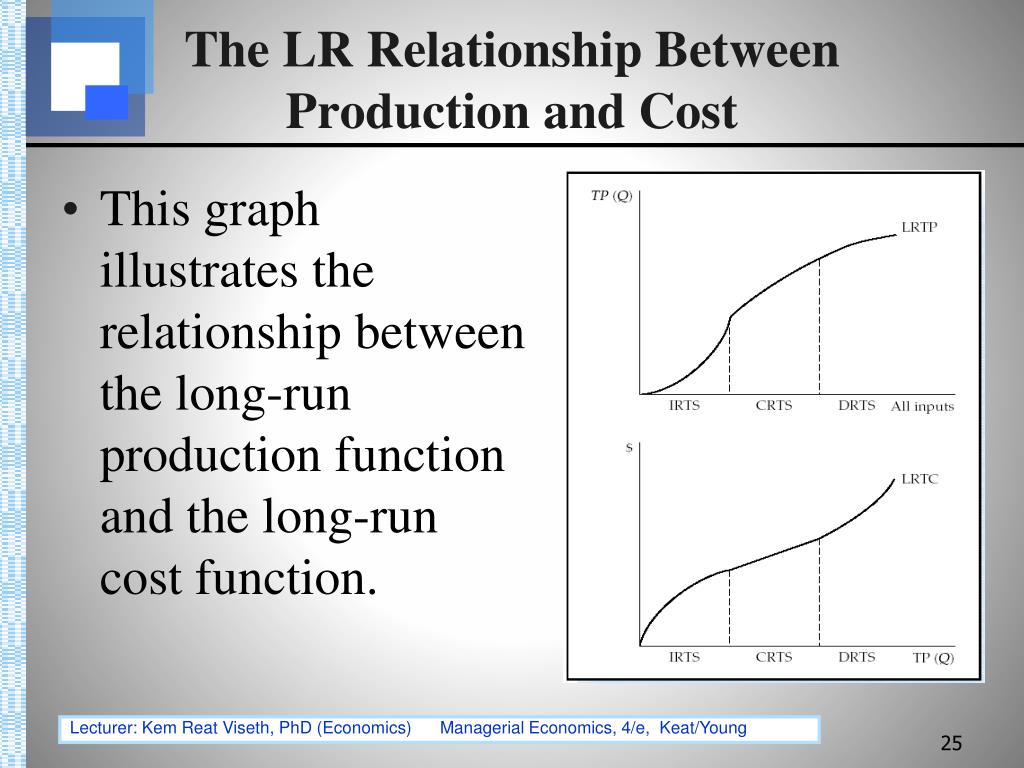 The LR Relationship Between Production and Cost

• This graph illustrates the relationship between the long-run production function and the long-run cost function.

TP (Q)
LRTP
IRTS CRTS DRTS All inputs

$
LRTC
IRTS CRTS DRTS TP (Q)

Lecturer: Kem Reat Viseth, PhD (Economics) Managerial Economics, 4/e, Keat/Young

25